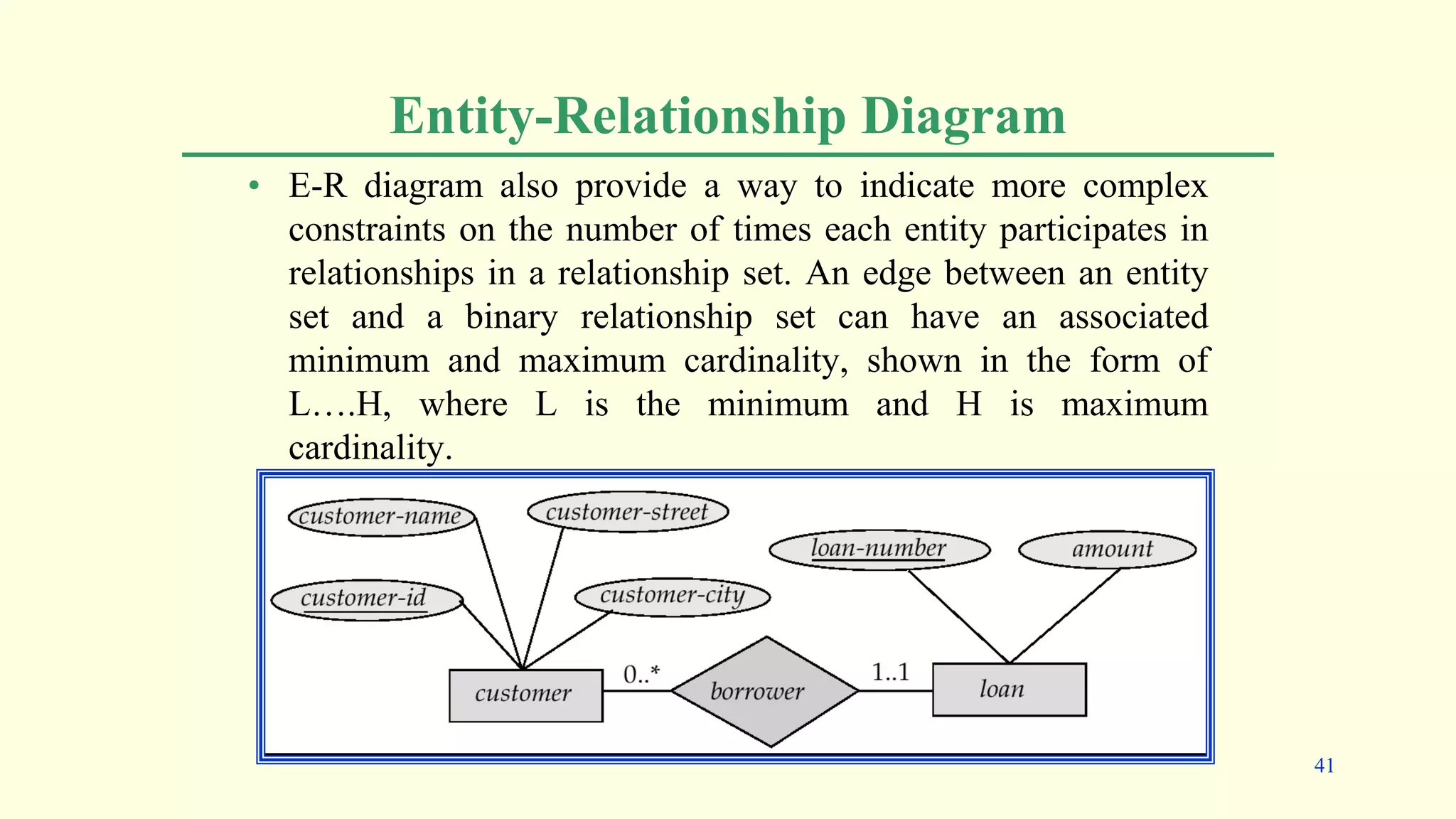 Entity-Relationship Diagram

• E-R diagram also provide a way to indicate more complex constraints on the number of times each entity participates in relationships in a relationship set. An edge between an entity set and a binary relationship set can have an associated minimum and maximum cardinality, shown in the form of L….H, where L is the minimum and H is maximum cardinality.

customer-name
customer-street
loan-number
amount
customer-id
customer-city
customer
0..*
borrower
1..1
loan

41